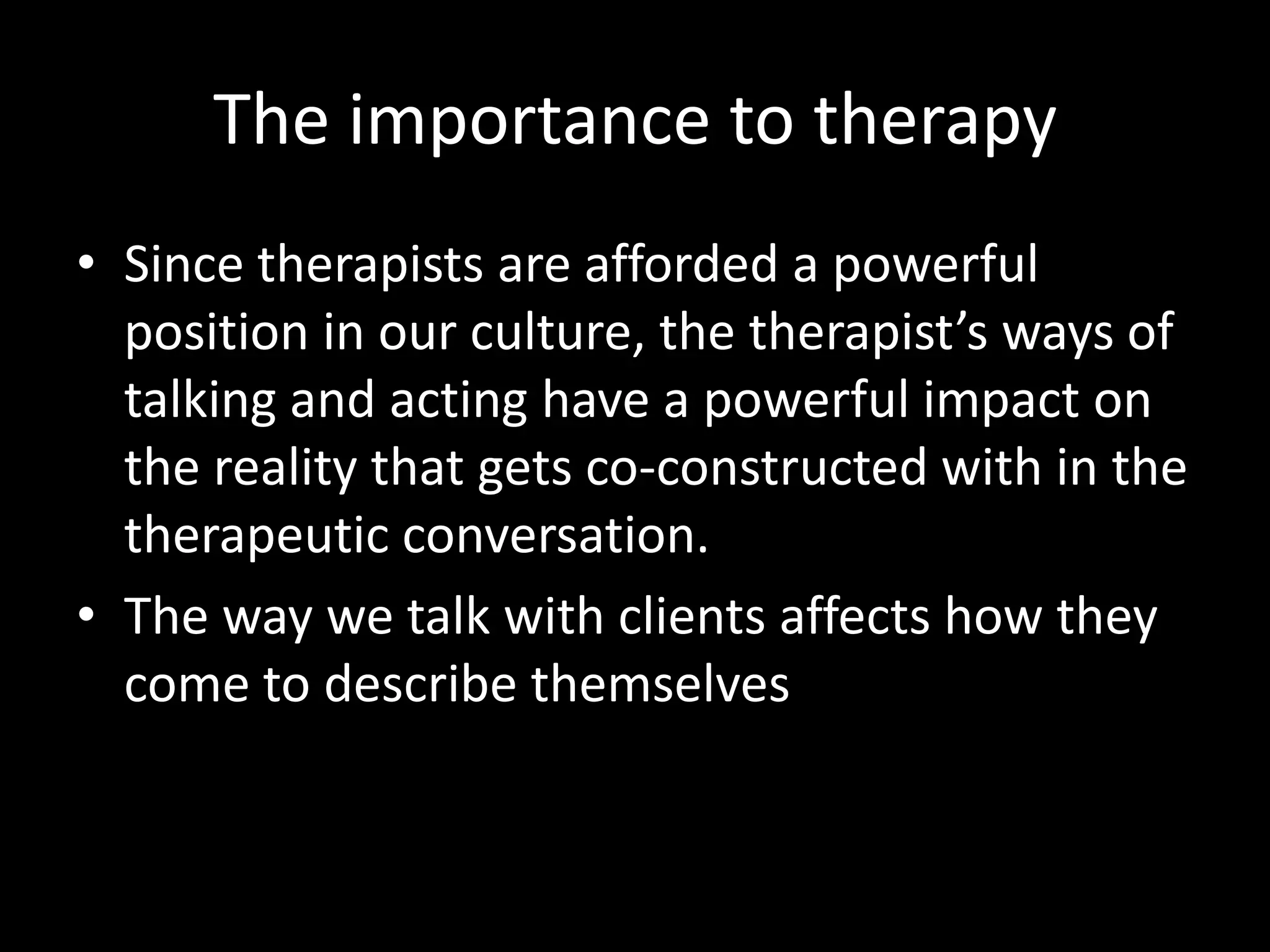 The importance to therapy

• Since therapists are afforded a powerful position in our culture, the therapist’s ways of talking and acting have a powerful impact on the reality that gets co-constructed with in the therapeutic conversation.
• The way we talk with clients affects how they come to describe themselves